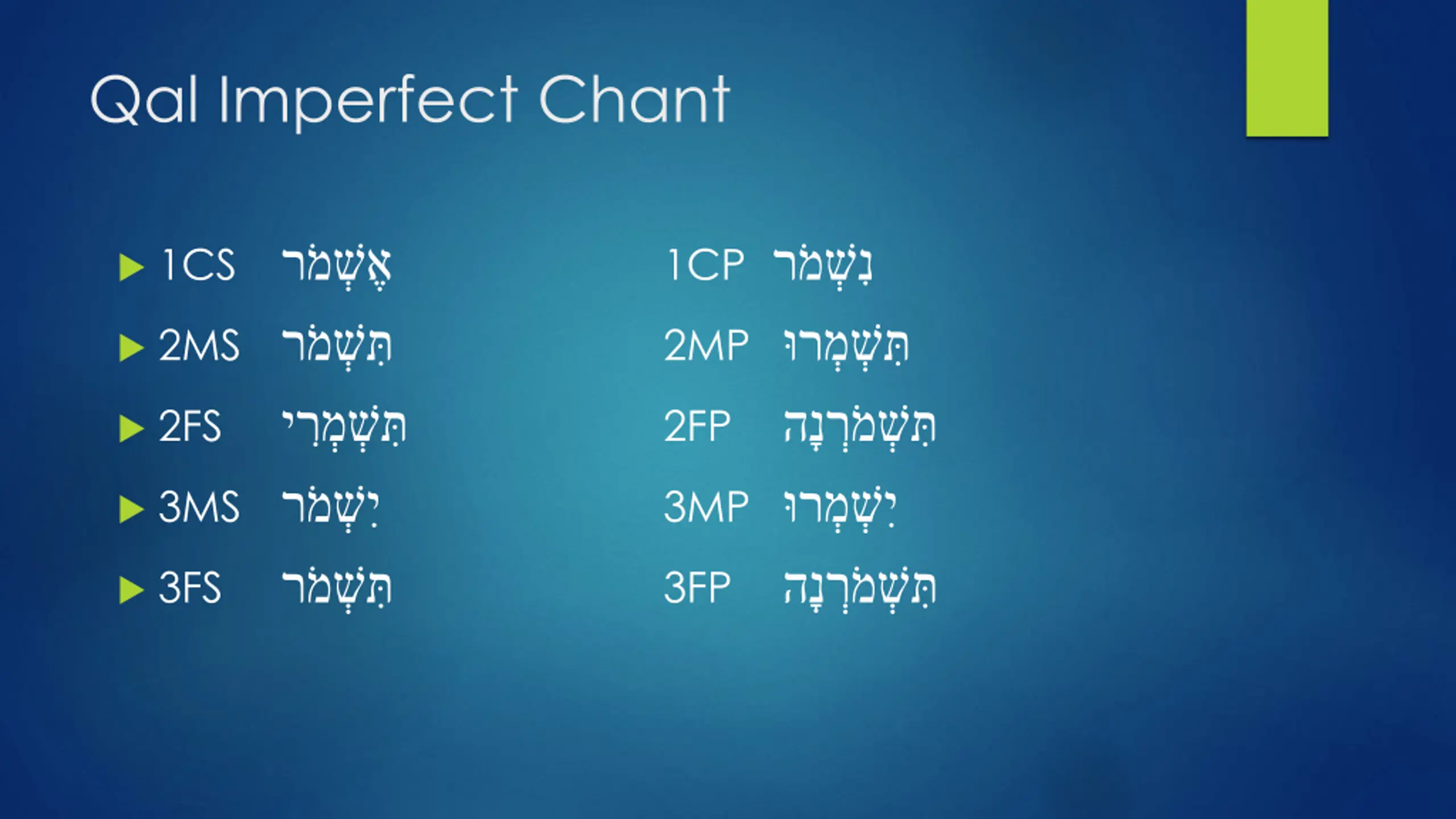 Qal Imperfect Chant

1CS אֶשְׁמֹר
2MS תִּשְׁמֹר
2FS תִּשְׁמְרִי
3MS יִשְׁמֹר
3FS תִּשְׁמֹר

1CP נִשְׁמֹר
2MP תִּשְׁמְרוּ
2FP תִּשְׁמֹרְנָה
3MP יִשְׁמְרוּ
3FP תִּשְׁמֹרְנָה